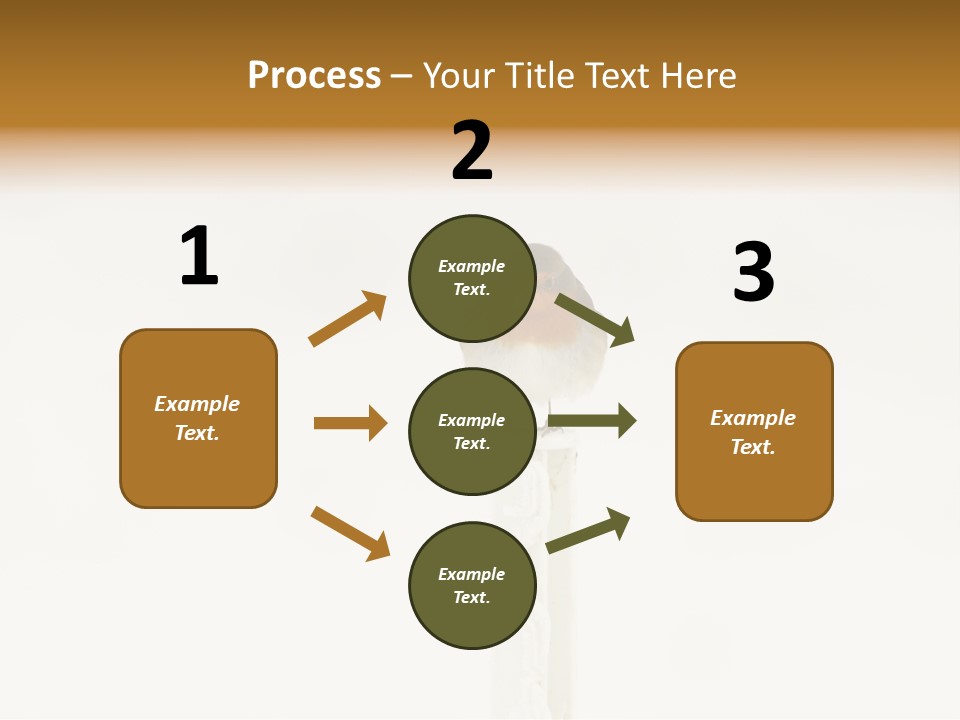 Process – Your Title Text Here

1

Example Text.

2

Example Text.

Example Text.

Example Text.

3

Example Text.